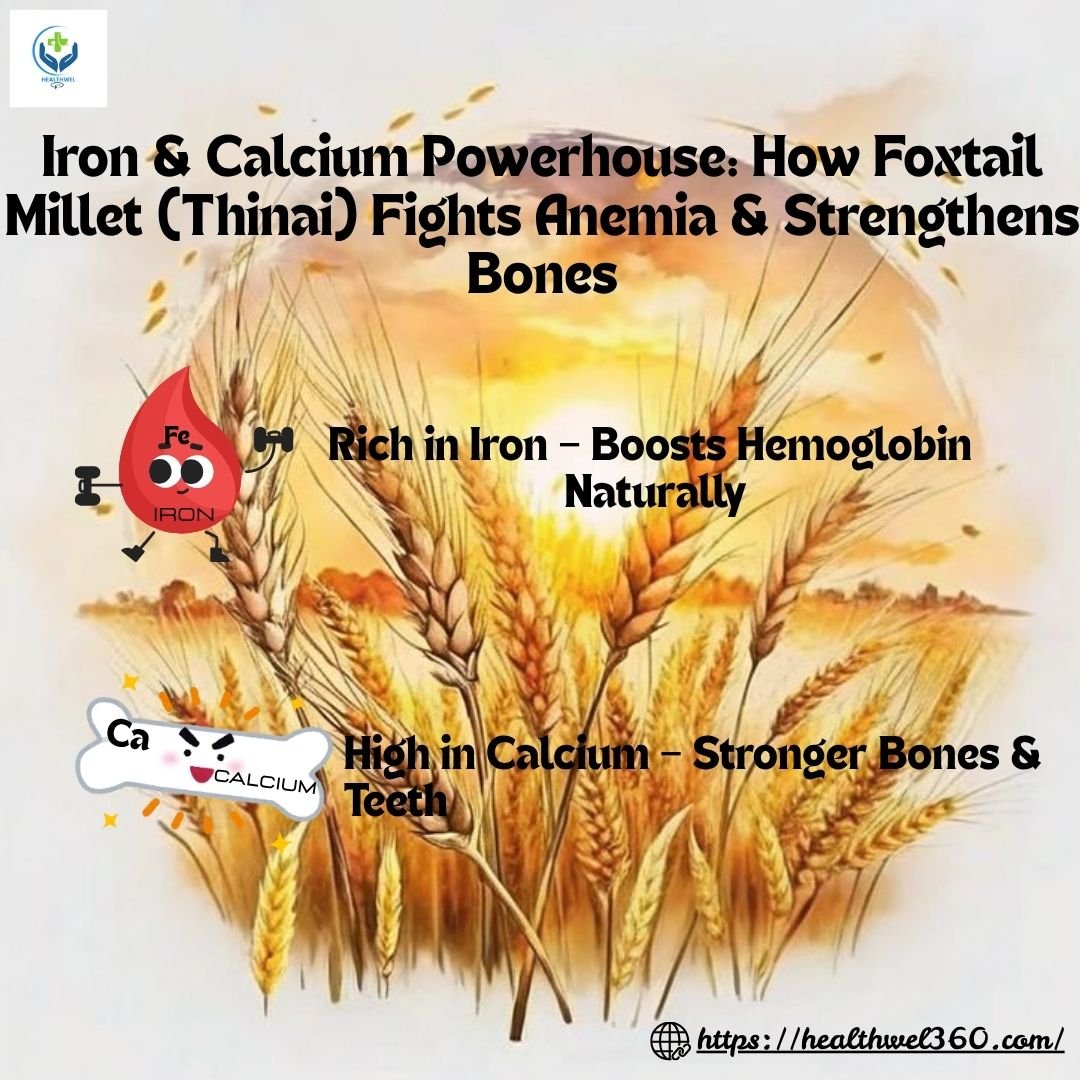 HEALTHWEL

Iron & Calcium Powerhouse: How Foxtail Millet (Thinai) Fights Anemia & Strengthens Bones

Fe
IRON

Rich in Iron – Boosts Hemoglobin Naturally

Ca
CALCIUM

High in Calcium – Stronger Bones & Teeth

https://healthwel360.com/